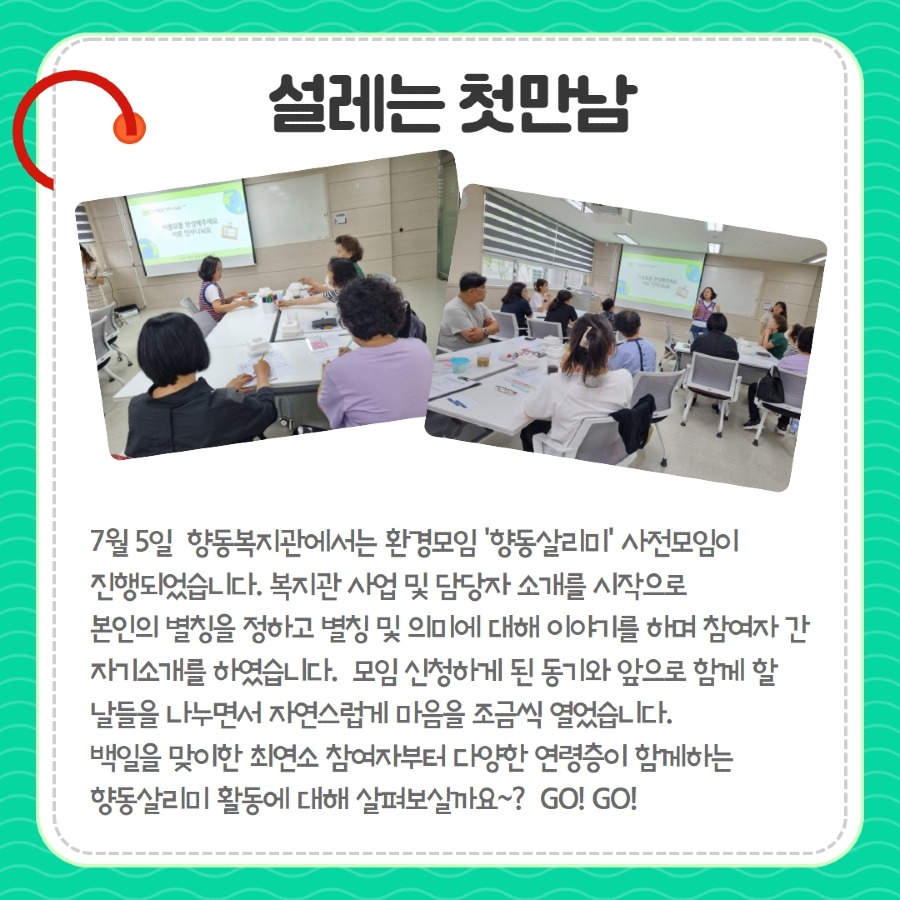 설레는 첫만남

7월 5일 향동복지관에서는 환경모임 '향동살리미' 사전모임이 진행되었습니다. 복지관 사업 및 담당자 소개를 시작으로 본인의 별칭을 정하고 별칭 및 의미에 대해 이야기를 하며 참여자 간 자기소개를 하였습니다. 모임 신청하게 된 동기와 앞으로 함께 할 날들을 나누면서 자연스럽게 마음을 조금씩 열었습니다.
백일을 맞이한 최연소 참여자부터 다양한 연령층이 함께하는 향동살리미 활동에 대해 살펴보실까요~? GO! GO!